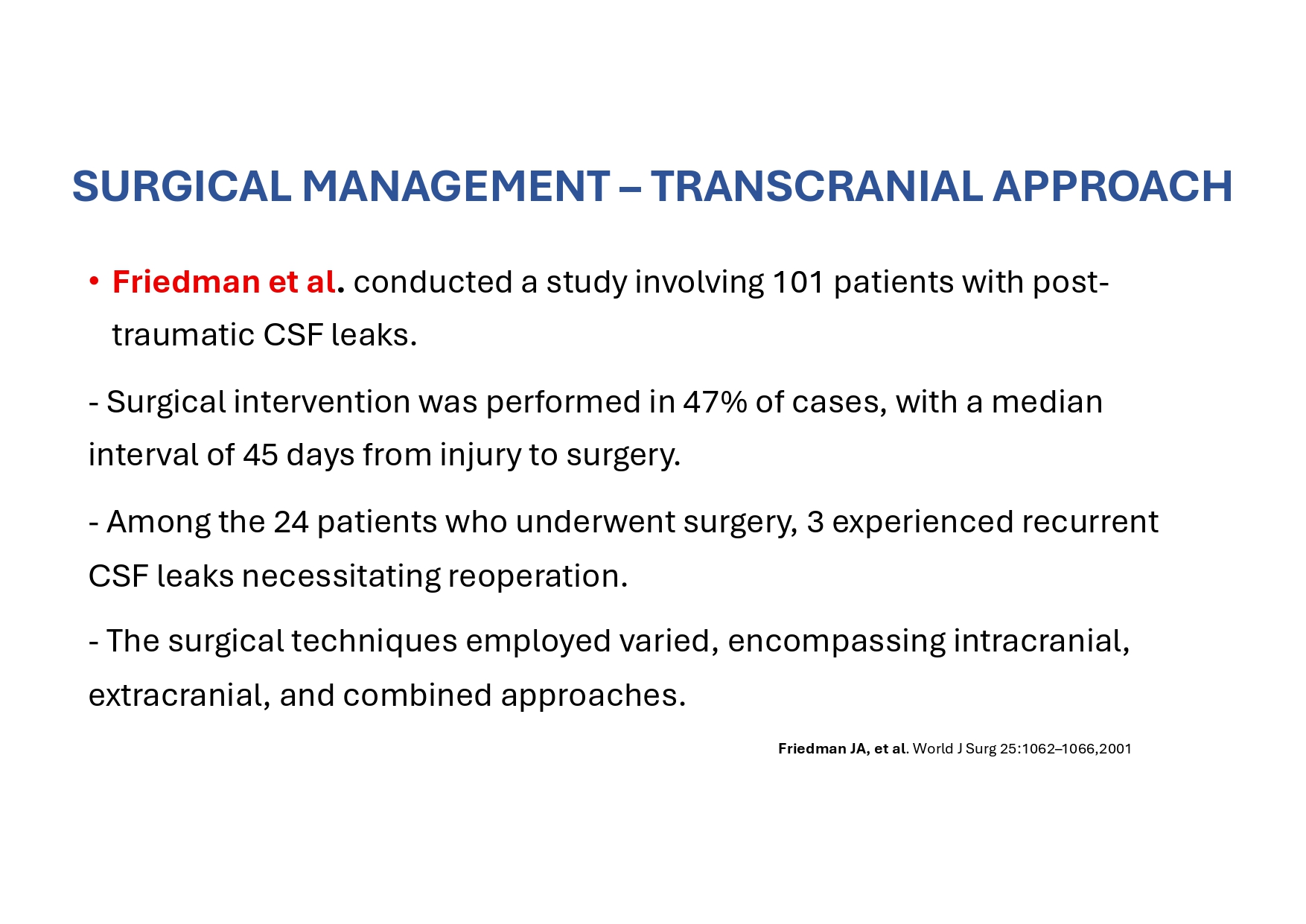 SURGICAL MANAGEMENT – TRANSCRANIAL APPROACH

• Friedman et al. conducted a study involving 101 patients with post-traumatic CSF leaks.

- Surgical intervention was performed in 47% of cases, with a median interval of 45 days from injury to surgery.

- Among the 24 patients who underwent surgery, 3 experienced recurrent CSF leaks necessitating reoperation.

- The surgical techniques employed varied, encompassing intracranial, extracranial, and combined approaches.

Friedman JA, et al. World J Surg 25:1062–1066,2001